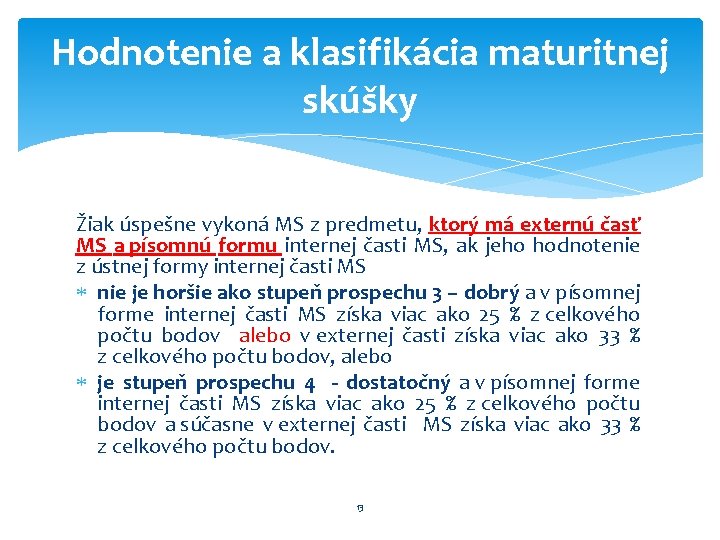 Hodnotenie a klasifikácia maturitnej skúšky

Žiak úspešne vykoná MS z predmetu, ktorý má externú časť MS a písomnú formu internej časti MS, ak jeho hodnotenie z ústnej formy internej časti MS

* nie je horšie ako stupeň prospechu 3 – dobrý a v písomnej forme internej časti MS získa viac ako 25 % z celkového počtu bodov alebo v externej časti získa viac ako 33 % z celkového počtu bodov, alebo
* je stupeň prospechu 4 - dostatočný a v písomnej forme internej časti MS získa viac ako 25 % z celkového počtu bodov a súčasne v externej časti MS získa viac ako 33 % z celkového počtu bodov.

13